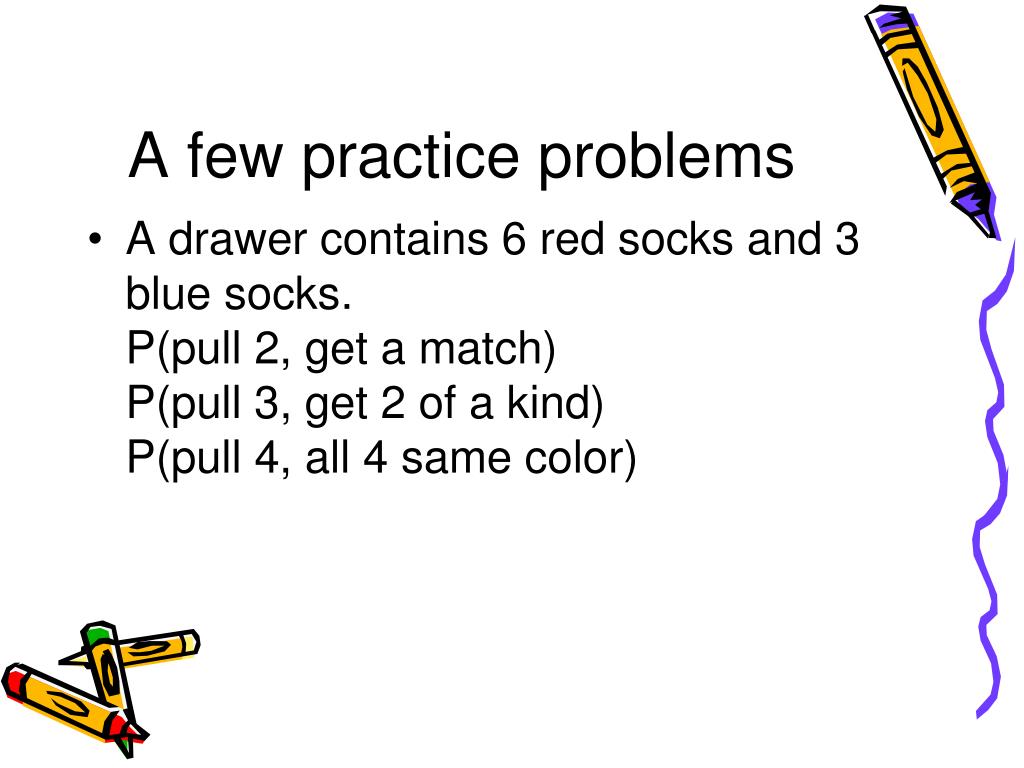 A few practice problems

• A drawer contains 6 red socks and 3 blue socks.
P(pull 2, get a match)
P(pull 3, get 2 of a kind)
P(pull 4, all 4 same color)